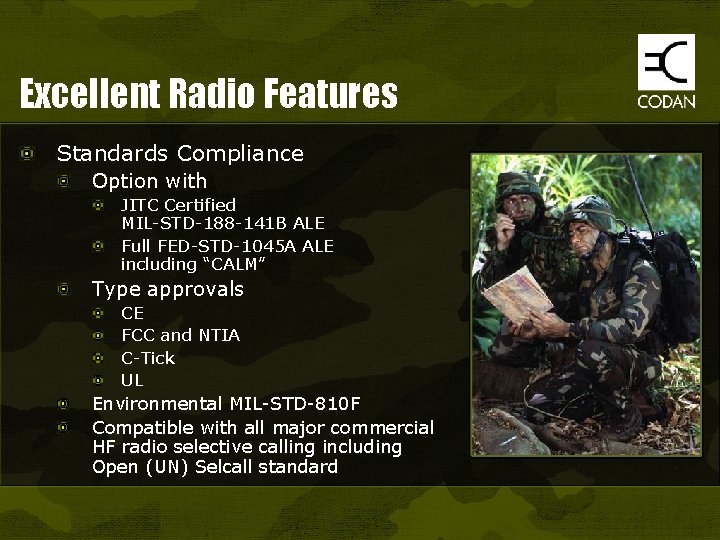 Excellent Radio Features

CODAN

Standards Compliance

Option with

JITC Certified MIL-STD-188-141B ALE

Full FED-STD-1045A ALE including “CALM”

Type approvals

CE

FCC and NTIA

C-Tick

UL

Environmental MIL-STD-810F

Compatible with all major commercial HF radio selective calling including Open (UN) Selcall standard